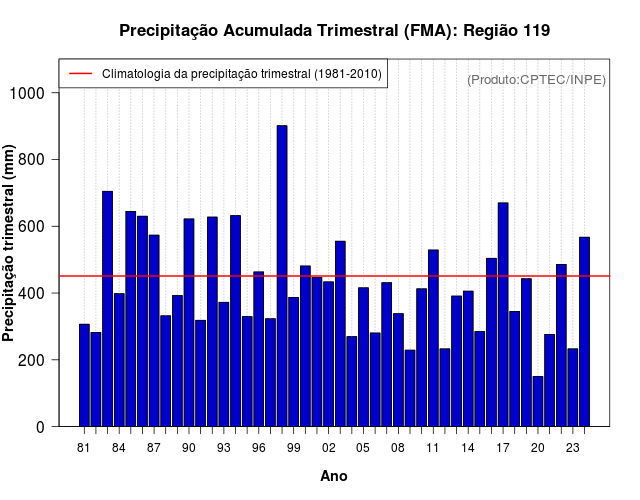 Precipitação Acumulada Trimestral (FMA): Região 119

Climatologia da precipitação trimestral (1981-2010)

(Produto:CPTEC/INPE)

Precipitação trimestral (mm)

1000
800
600
400
200
0

81 84 87 90 93 96 99 02 05 08 11 14 17 20 23

Ano